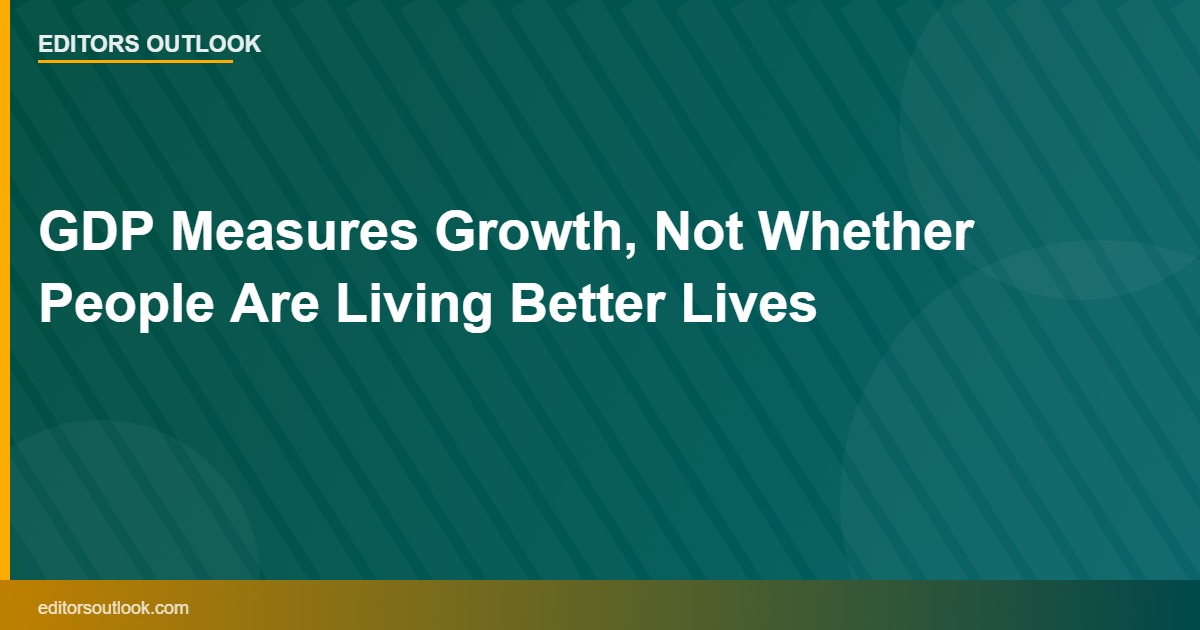 EDITORS OUTLOOK

GDP Measures Growth, Not Whether People Are Living Better Lives

editorsoutlook.com